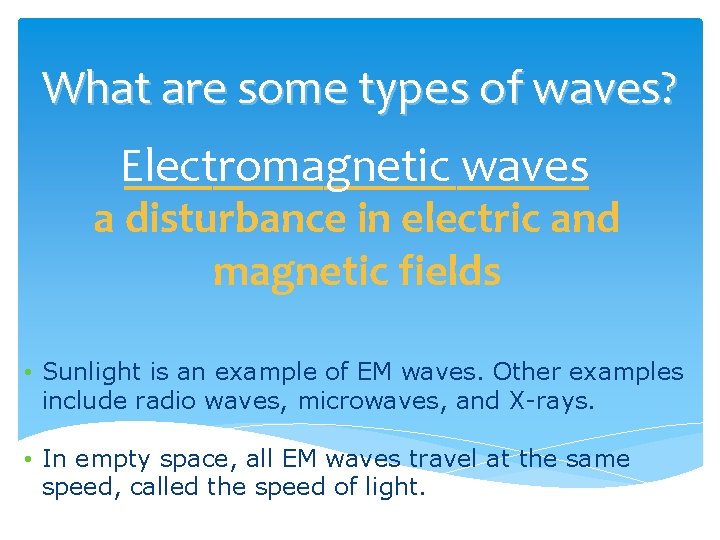 What are some types of waves?

Electromagnetic waves
a disturbance in electric and magnetic fields

• Sunlight is an example of EM waves. Other examples include radio waves, microwaves, and X-rays.

• In empty space, all EM waves travel at the same speed, called the speed of light.